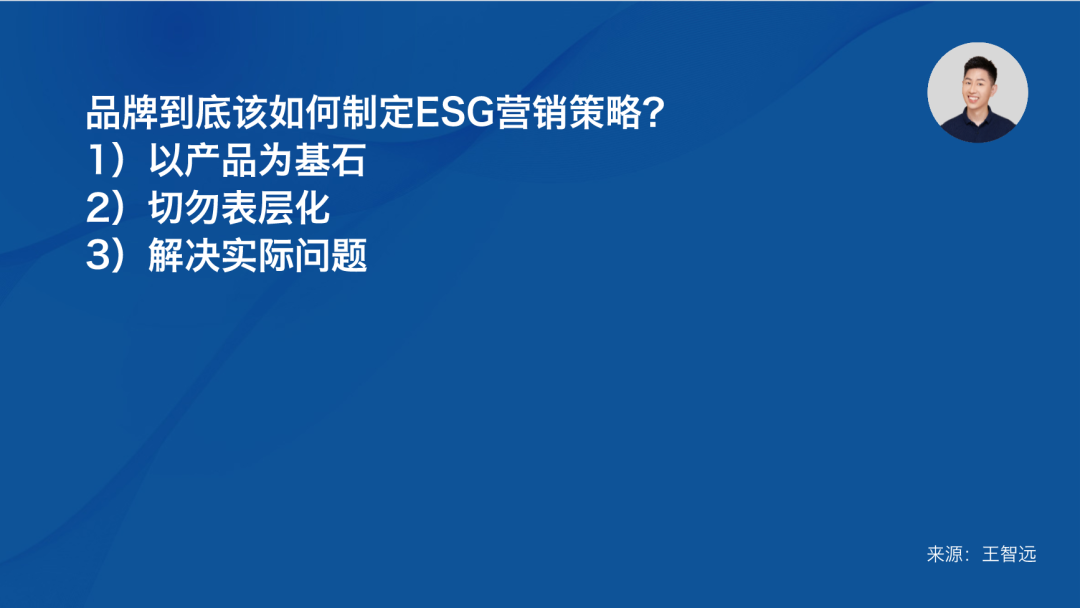 品牌到底该如何制定ESG营销策略?
1）以产品为基石
2）切勿表层化
3）解决实际问题

来源：王智远